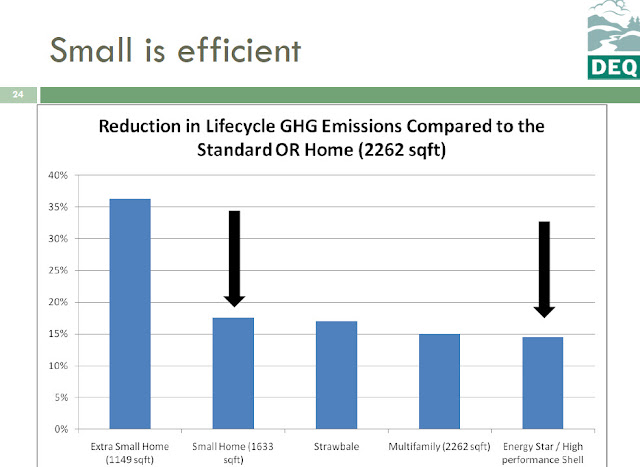 Small is efficient

DEQ

24

Reduction in Lifecycle GHG Emissions Compared to the Standard OR Home (2262 sqft)

40%
35%
30%
25%
20%
15%
10%
5%
0%

Extra Small Home (1149 sqft)
Small Home (1633 sqft)
Strawbale
Multifamily (2262 sqft)
Energy Star / High performance Shell